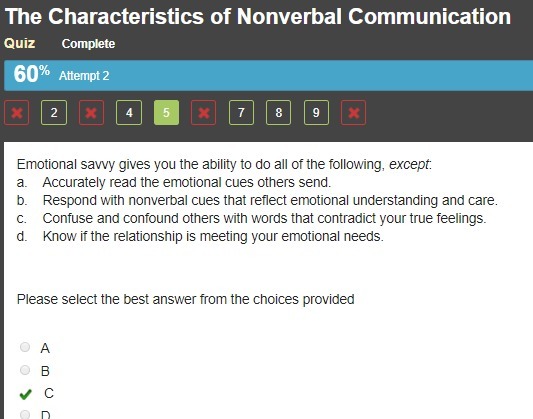 The Characteristics of Nonverbal Communication

Quiz Complete

60% Attempt 2

2 4 5 7 8 9

Emotional savvy gives you the ability to do all of the following, except:
a. Accurately read the emotional cues others send.
b. Respond with nonverbal cues that reflect emotional understanding and care.
c. Confuse and confound others with words that contradict your true feelings.
d. Know if the relationship is meeting your emotional needs.

Please select the best answer from the choices provided

A
B
C
D